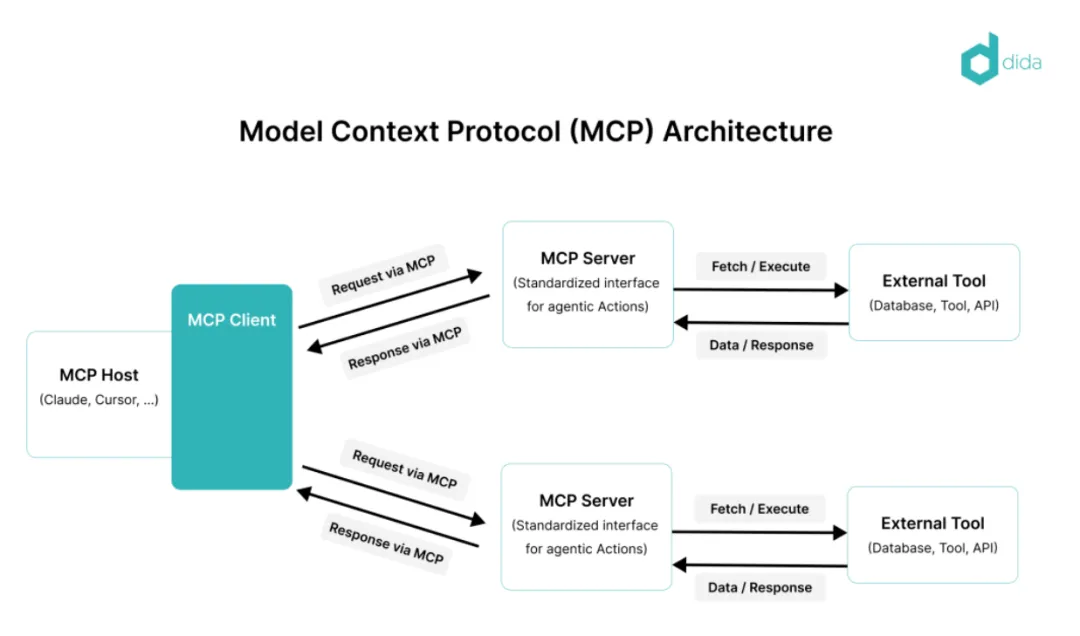 dida

Model Context Protocol (MCP) Architecture

MCP Host
(Claude, Cursor, ...)

MCP Client

Request via MCP

Response via MCP

MCP Server
(Standardized interface for agentic Actions)

Fetch / Execute

Data / Response

External Tool
(Database, Tool, API)

Request via MCP

Response via MCP

MCP Server
(Standardized interface for agentic Actions)

Fetch / Execute

Data / Response

External Tool
(Database, Tool, API)